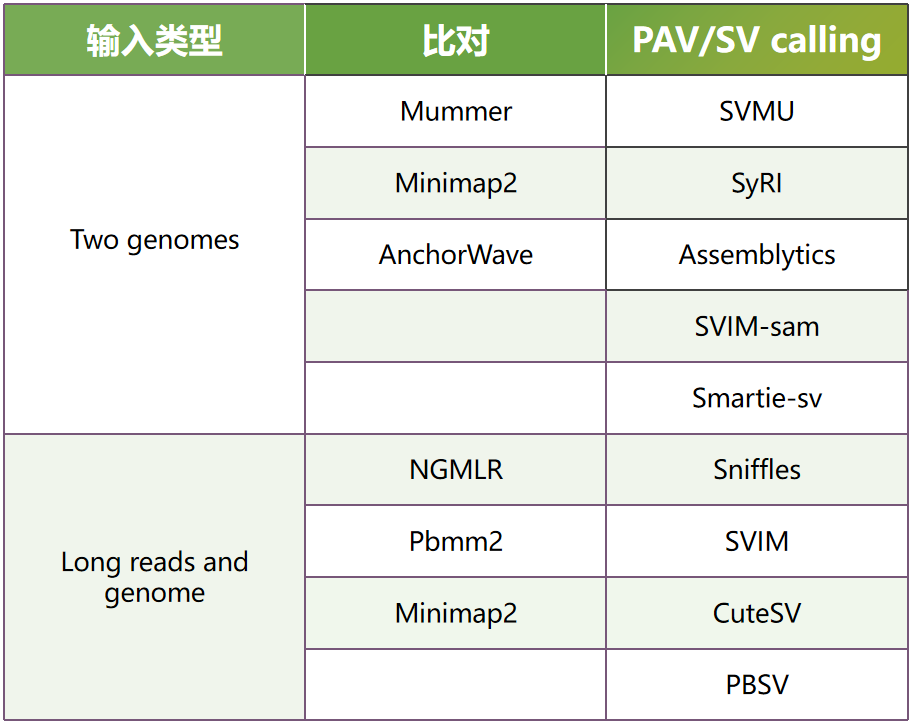 | 输入类型 | 比对 | PAV/SV calling |
|---|---|---|
| Two genomes | Mummer | SVMU |
| | Minimap2 | SyRI |
| | AnchorWave | Assemblytics |
| | | SVIM-sam |
| | | Smartie-sv |
| Long reads and genome | NGMLR | Sniffles |
| | Pbmm2 | SVIM |
| | Minimap2 | CuteSV |
| | | PBSV |